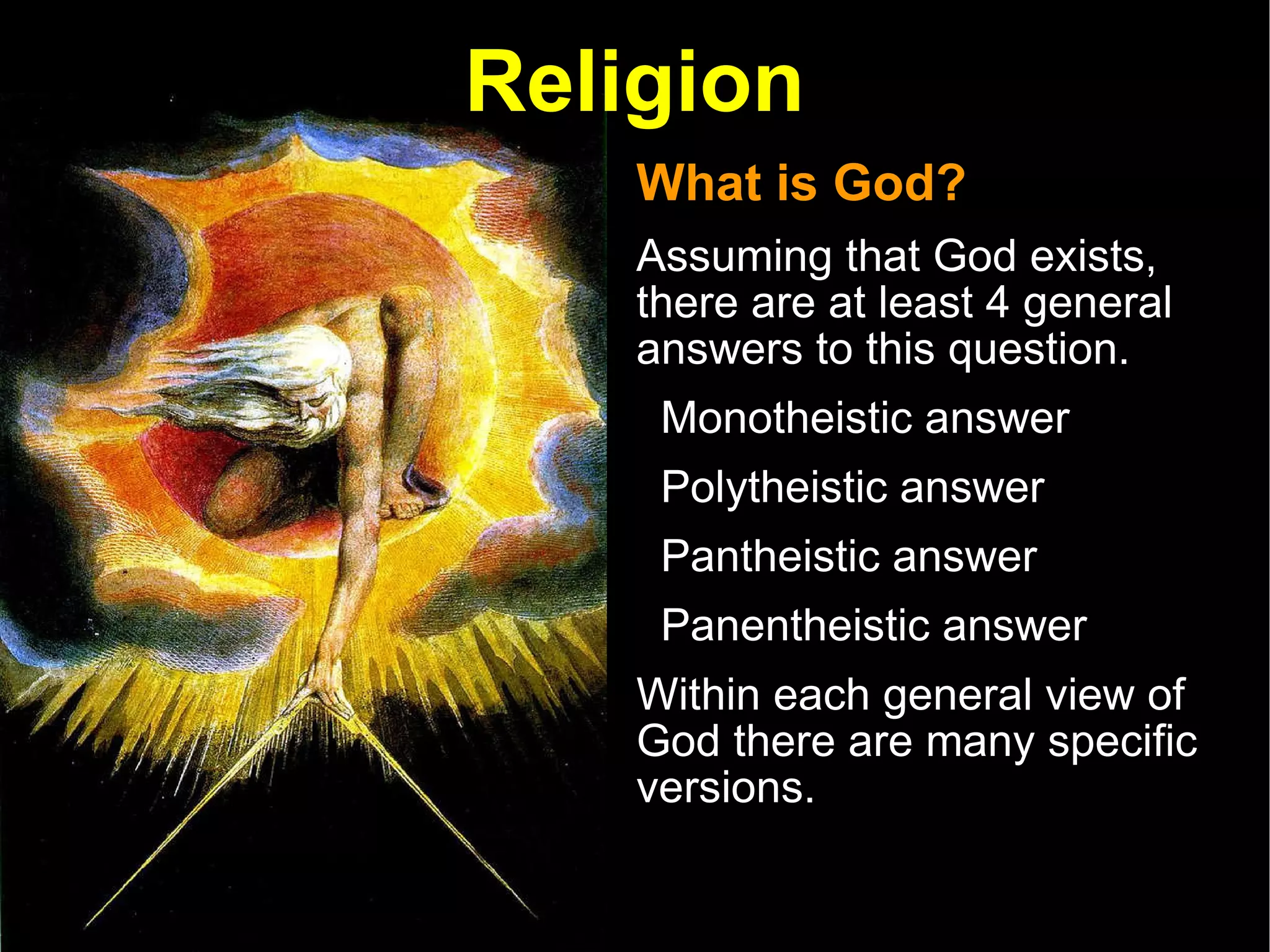 Religion

What is God?

Assuming that God exists, there are at least 4 general answers to this question.

Monotheistic answer

Polytheistic answer

Pantheistic answer

Panentheistic answer

Within each general view of God there are many specific versions.